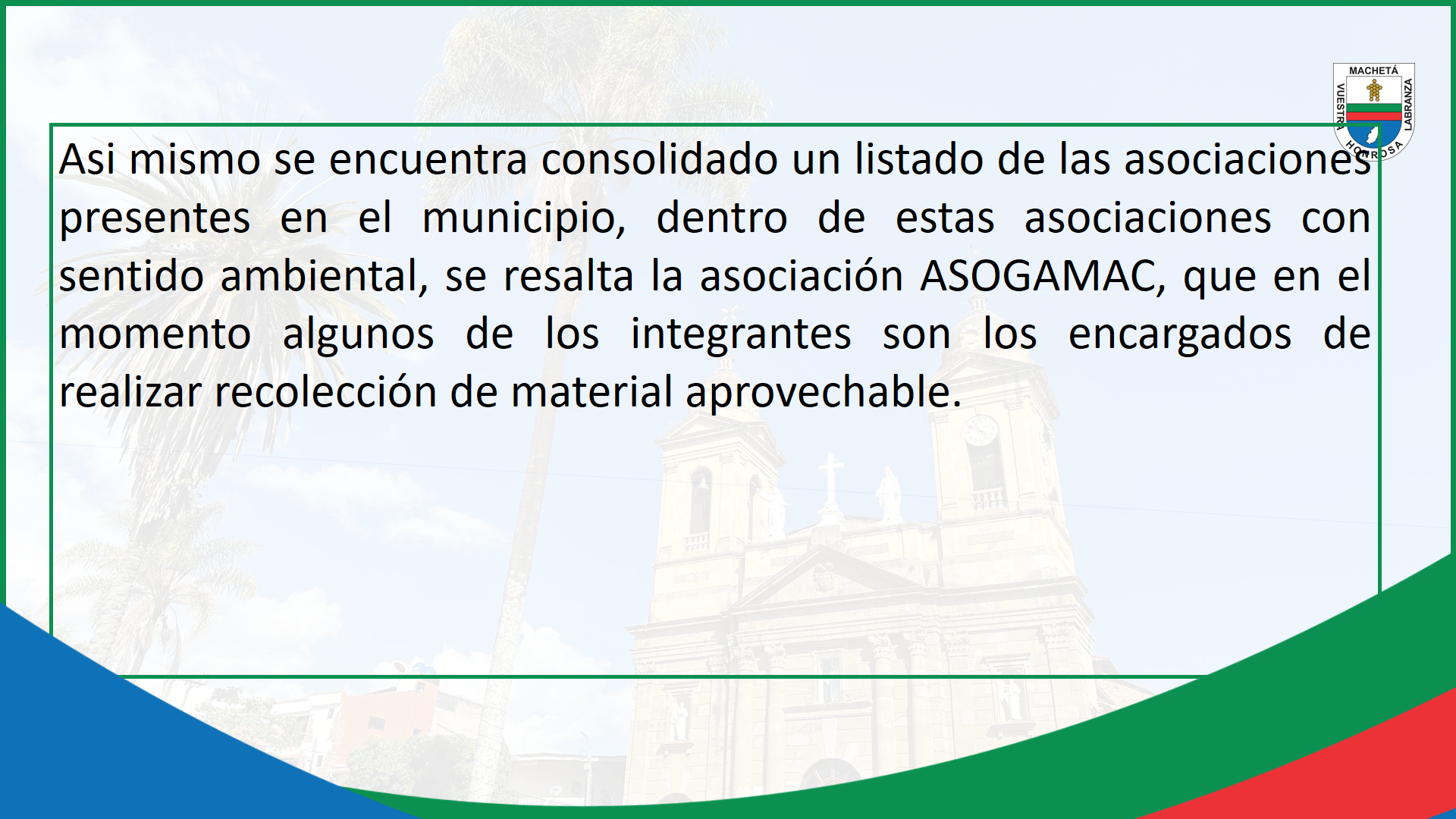 MACHETÁ
VUESTRA HONROSA LABRANZA

Asi mismo se encuentra consolidado un listado de las asociaciones presentes en el municipio, dentro de estas asociaciones con sentido ambiental, se resalta la asociación ASOGAMAC, que en el momento algunos de los integrantes son los encargados de realizar recolección de material aprovechable.